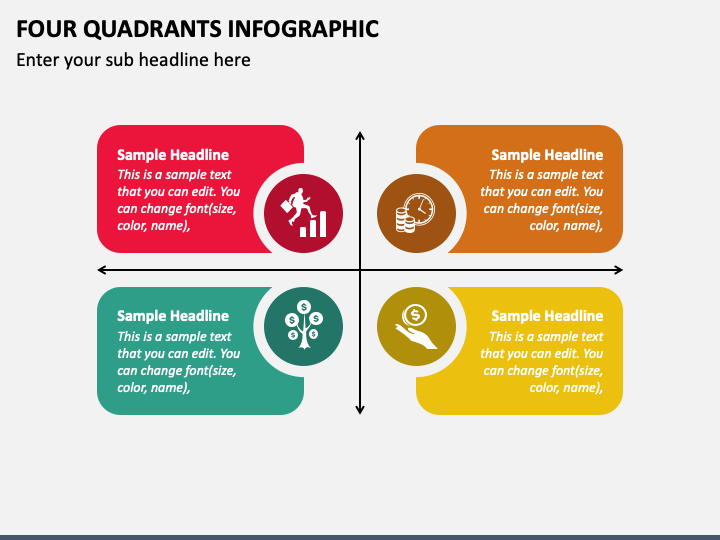 FOUR QUADRANTS INFOGRAPHIC
Enter your sub headline here

Sample Headline
This is a sample text that you can edit. You can change font(size, color, name),

Sample Headline
This is a sample text that you can edit. You can change font(size, color, name),

Sample Headline
This is a sample text that you can edit. You can change font(size, color, name),

Sample Headline
This is a sample text that you can edit. You can change font(size, color, name),